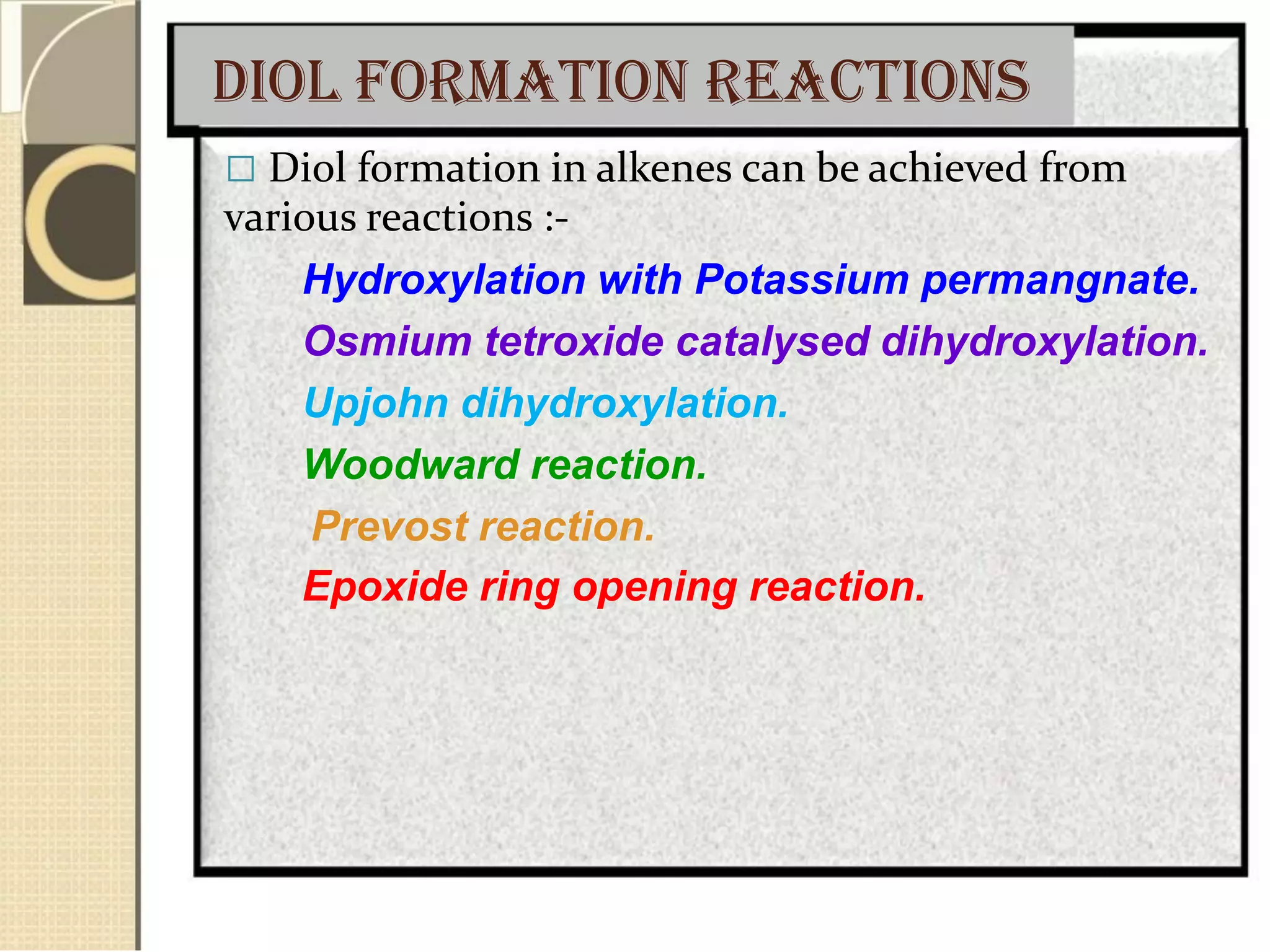 DIOL FORMATION REACTIONS

□ Diol formation in alkenes can be achieved from various reactions :-

Hydroxylation with Potassium permangnate.

Osmium tetroxide catalysed dihydroxylation.

Upjohn dihydroxylation.

Woodward reaction.

Prevost reaction.

Epoxide ring opening reaction.